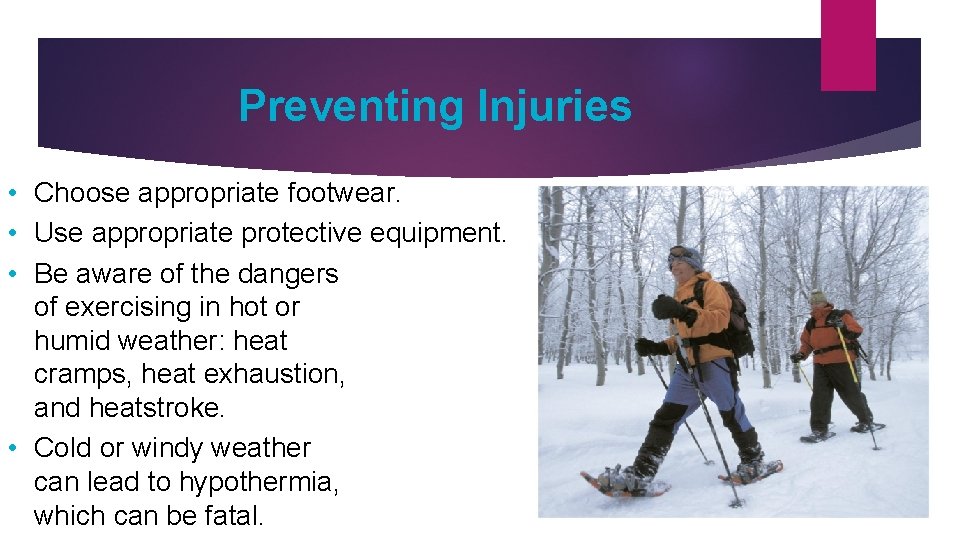 Preventing Injuries

• Choose appropriate footwear.
• Use appropriate protective equipment.
• Be aware of the dangers of exercising in hot or humid weather: heat cramps, heat exhaustion, and heatstroke.
• Cold or windy weather can lead to hypothermia, which can be fatal.